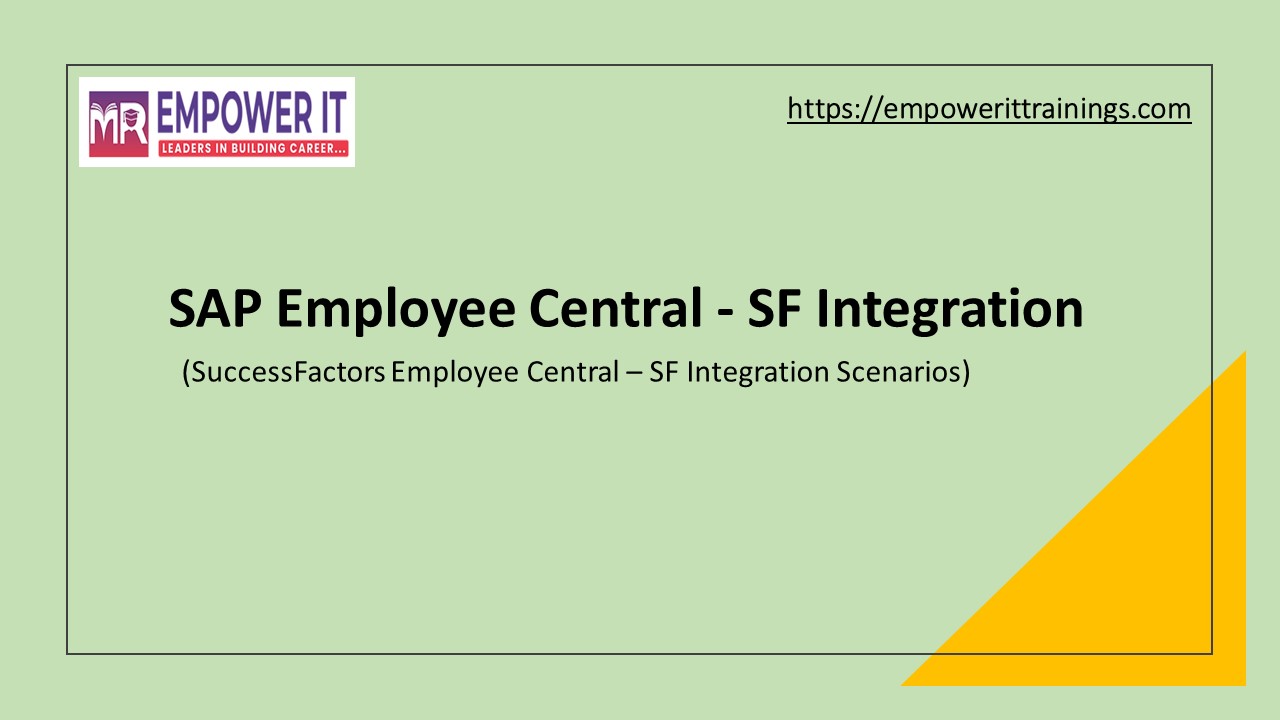 MR EMPOWER IT
LEADERS IN BUILDING CAREER...

https://empowerittrainings.com

SAP Employee Central - SF Integration

(SuccessFactors Employee Central – SF Integration Scenarios)